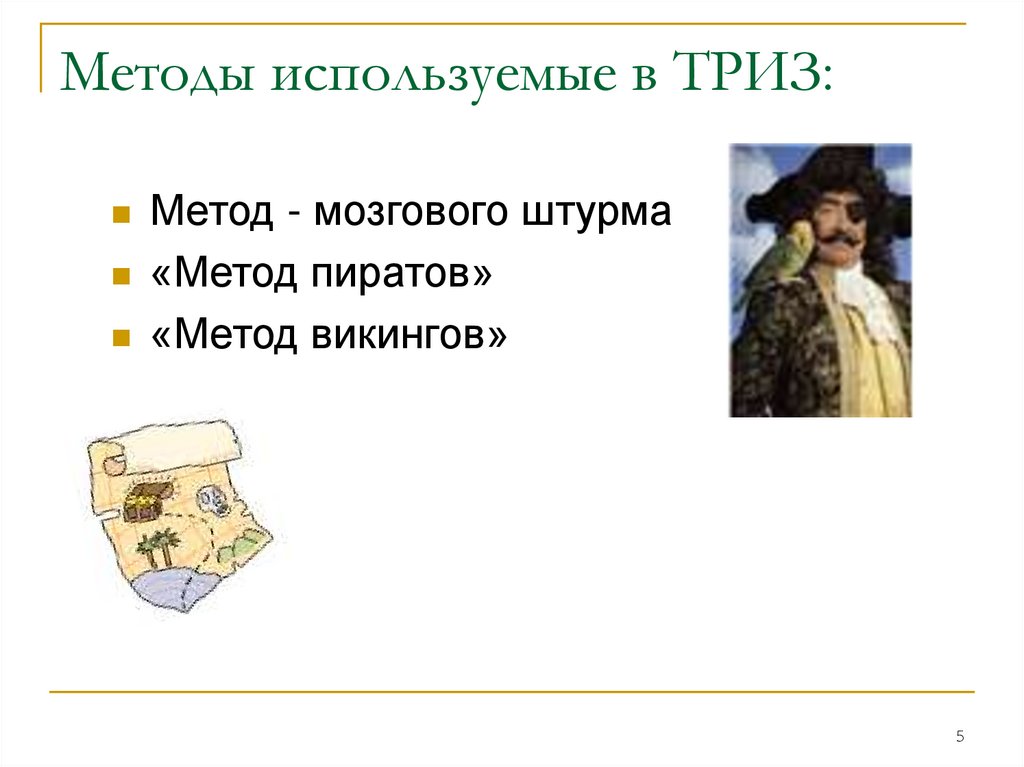 Методы используемые в ТРИЗ:

- Метод - мозгового штурма
- «Метод пиратов»
- «Метод викингов»

5